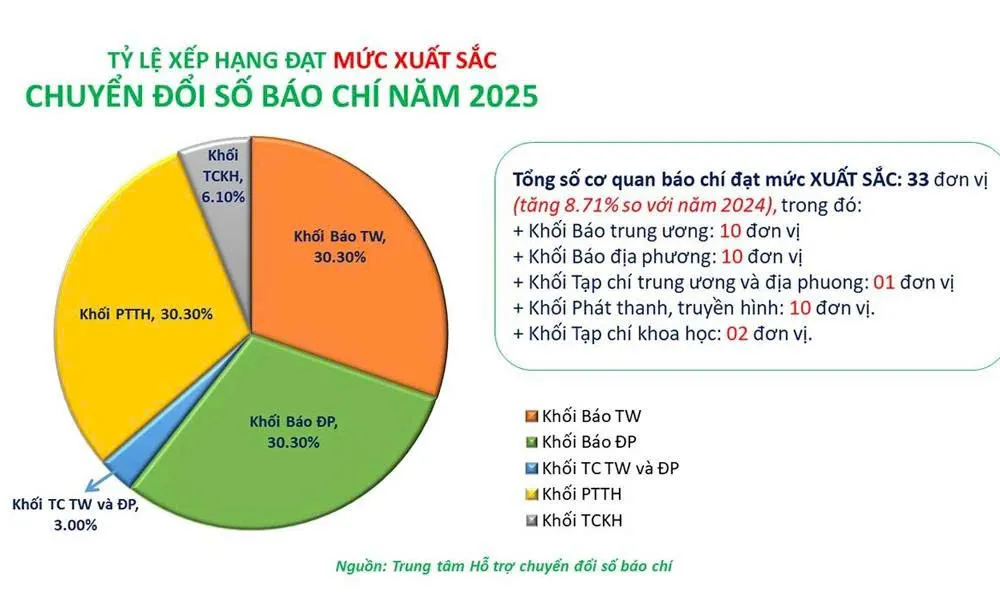 TỶ LỆ XẾP HẠNG ĐẠT MỨC XUẤT SẮC
CHUYỂN ĐỔI SỐ BÁO CHÍ NĂM 2025

Khối TCKH, 6.10%

Khối Báo TW, 30.30%

Khối PTTH, 30.30%

Khối Báo ĐP, 30.30%

Khối TC TW và ĐP, 3.00%

Tổng số cơ quan báo chí đạt mức XUẤT SẮC: 33 đơn vị (tăng 8.71% so với năm 2024), trong đó:
+ Khối Báo trung ương: 10 đơn vị
+ Khối Báo địa phương: 10 đơn vị
+ Khối Tạp chí trung ương và địa phuong: 01 đơn vị
+ Khối Phát thanh, truyền hình: 10 đơn vị.
+ Khối Tạp chí khoa học: 02 đơn vị.

Khối Báo TW
Khối Báo ĐP
Khối TC TW và ĐP
Khối PTTH
Khối TCKH

Nguồn: Trung tâm Hỗ trợ chuyển đổi số báo chí